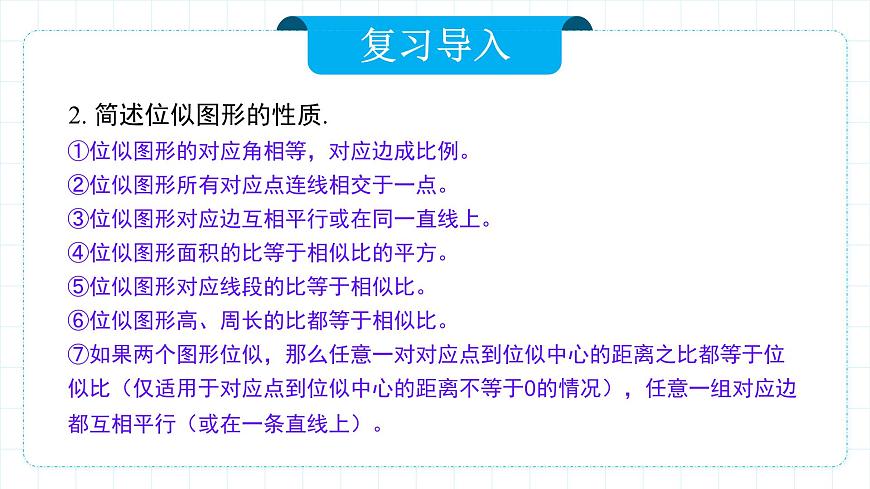 复习导入

2. 简述位似图形的性质.

①位似图形的对应角相等，对应边成比例。

②位似图形所有对应点连线相交于一点。

③位似图形对应边互相平行或在同一直线上。

④位似图形面积的比等于相似比的平方。

⑤位似图形对应线段的比等于相似比。

⑥位似图形高、周长的比都等于相似比。

⑦如果两个图形位似，那么任意一对对应点到位似中心的距离之比都等于位似比（仅适用于对应点到位似中心的距离不等于0的情况），任意一组对应边都互相平行（或在一条直线上）。